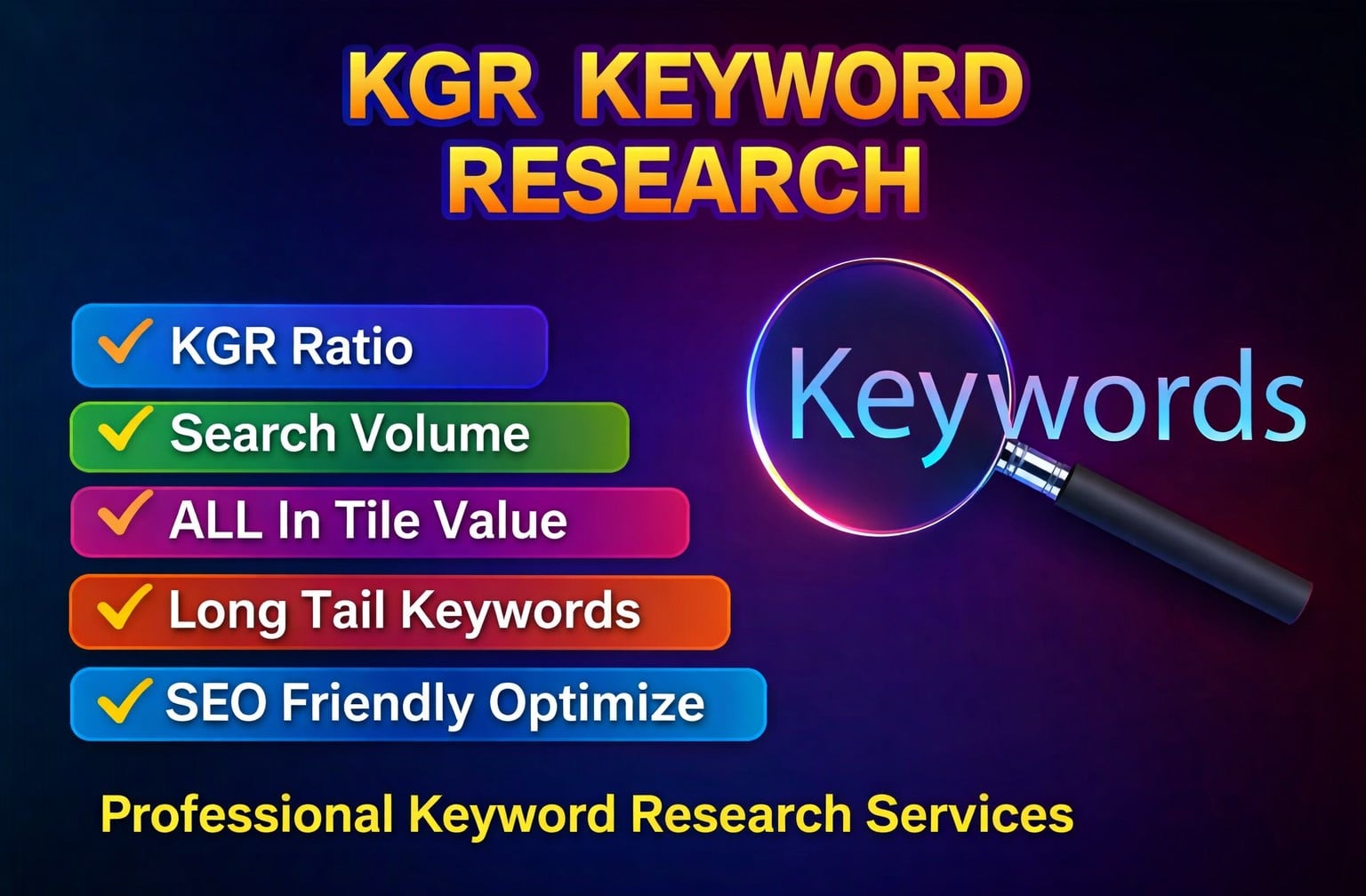 KGR KEYWORD RESEARCH

✓ KGR Ratio
✓ Search Volume
✓ ALL In Tile Value
✓ Long Tail Keywords
✓ SEO Friendly Optimize

Keywords

Professional Keyword Research Services